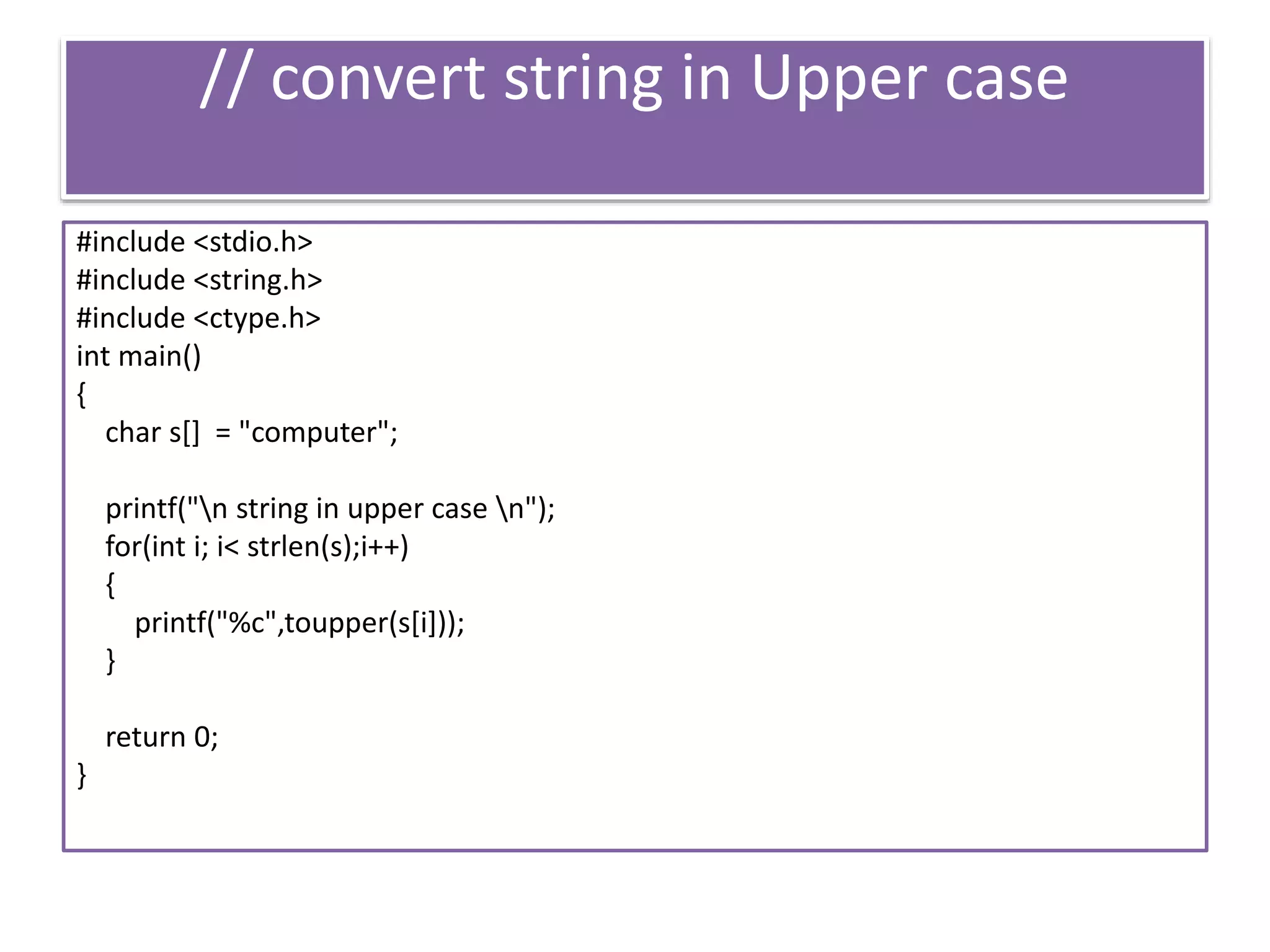 // convert string in Upper case

#include <stdio.h>
#include <string.h>
#include <ctype.h>
int main()
{
 char s[] = "computer";

 printf("\n string in upper case \n");
 for(int i; i< strlen(s);i++)
 {
 printf("%c",toupper(s[i]));
 }

 return 0;
}